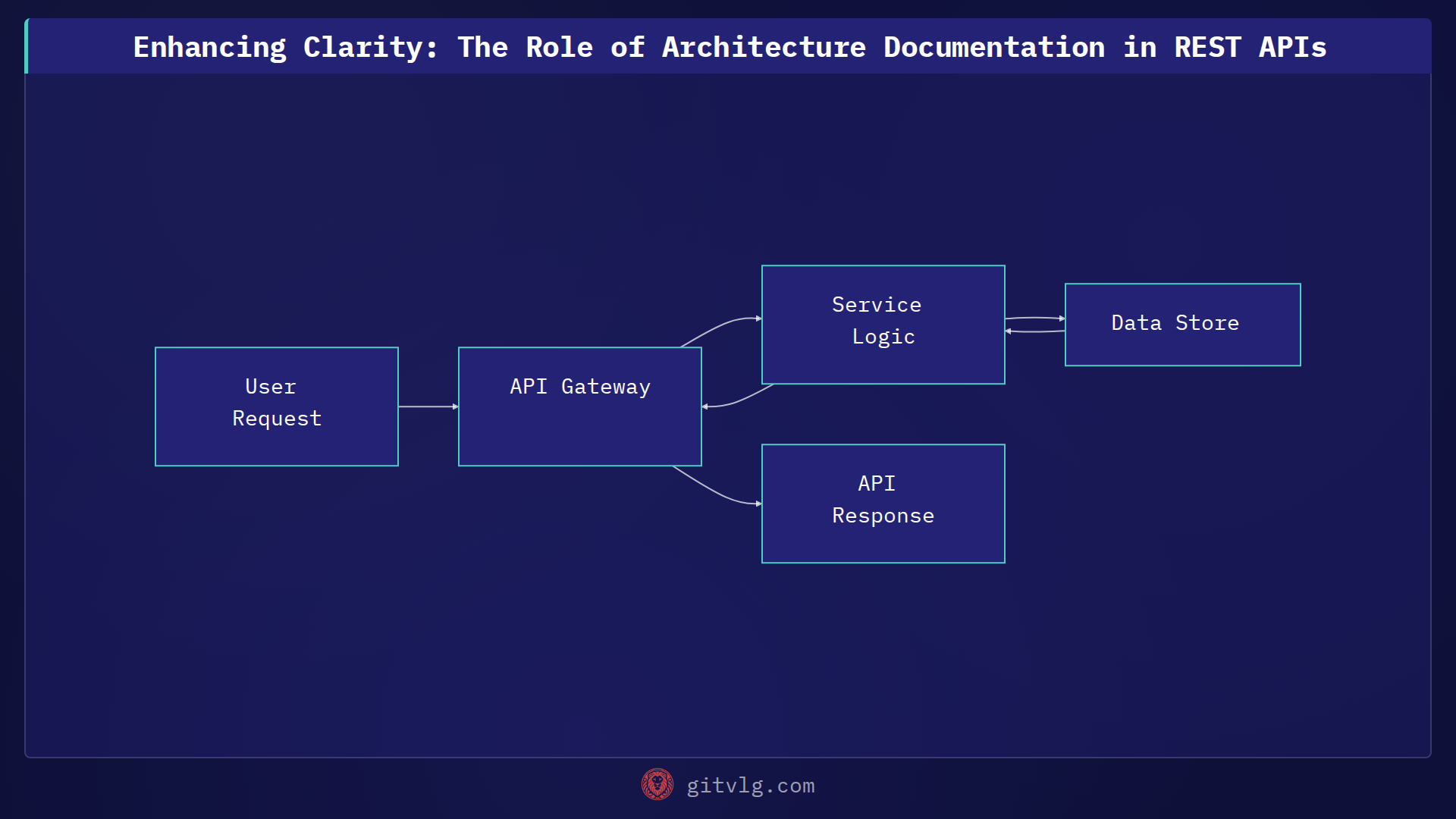 Enhancing Clarity: The Role of Architecture Documentation in REST APIs

User Request

API Gateway

Service Logic

Data Store

API Response

gitvlg.com